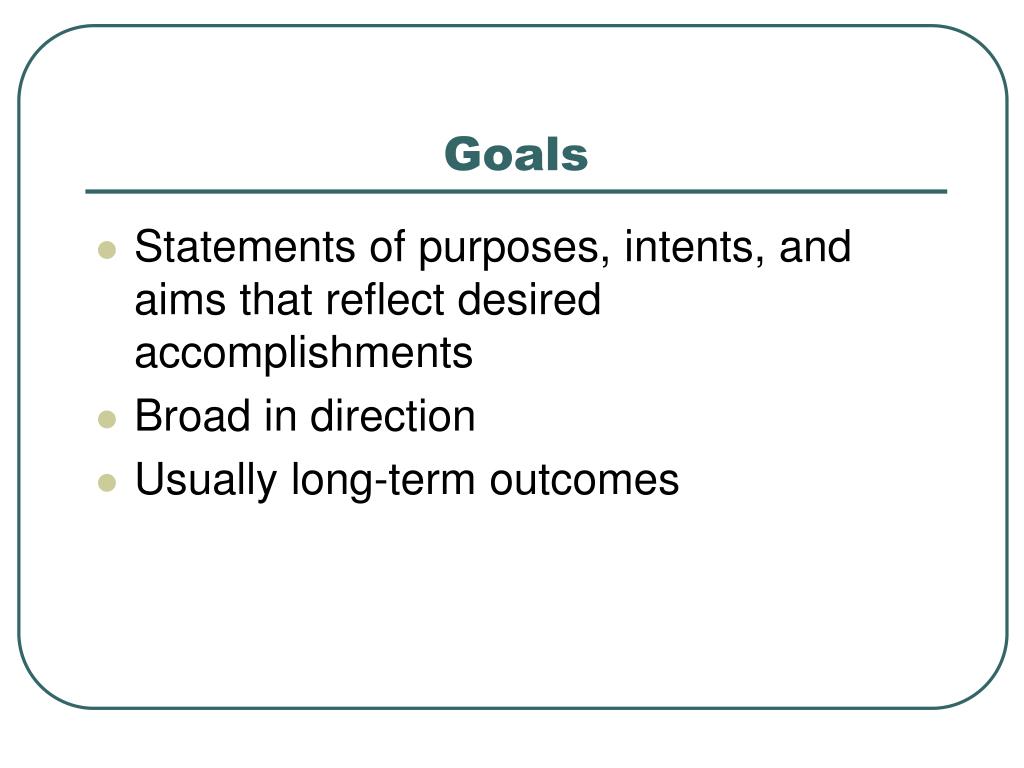 Goals

- Statements of purposes, intents, and aims that reflect desired accomplishments
- Broad in direction
- Usually long-term outcomes